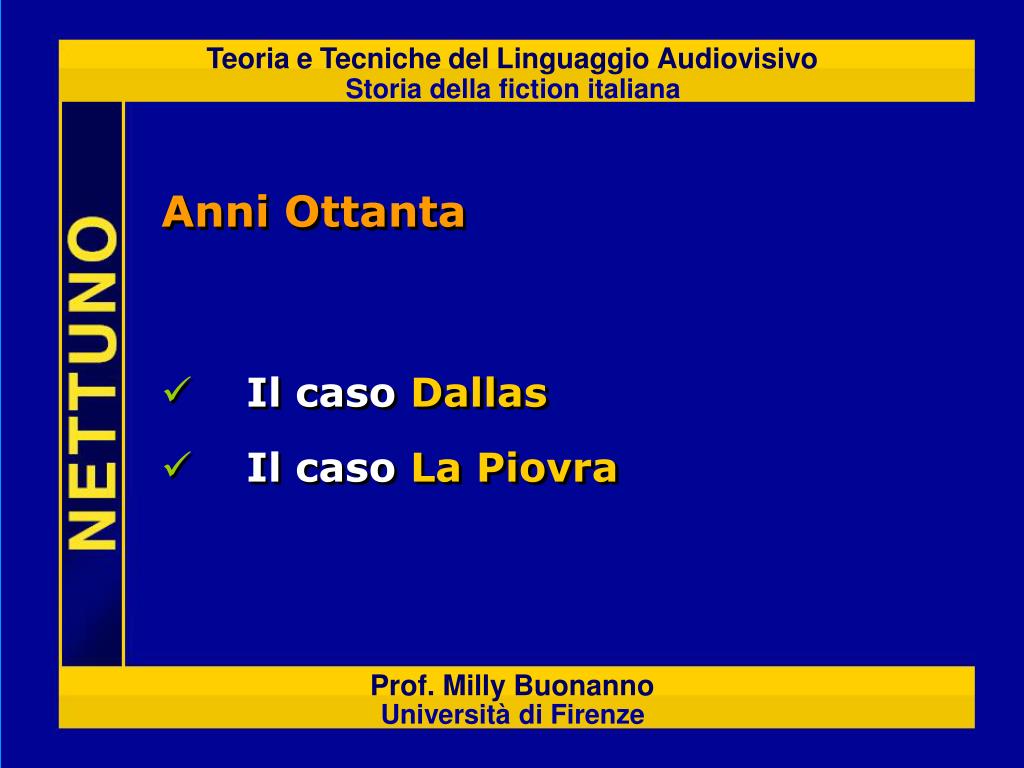 Teoria e Tecniche del Linguaggio Audiovisivo
Storia della fiction italiana

NETTUNO

Anni Ottanta

✓ Il caso Dallas
✓ Il caso La Piovra

Prof. Milly Buonanno
Università di Firenze